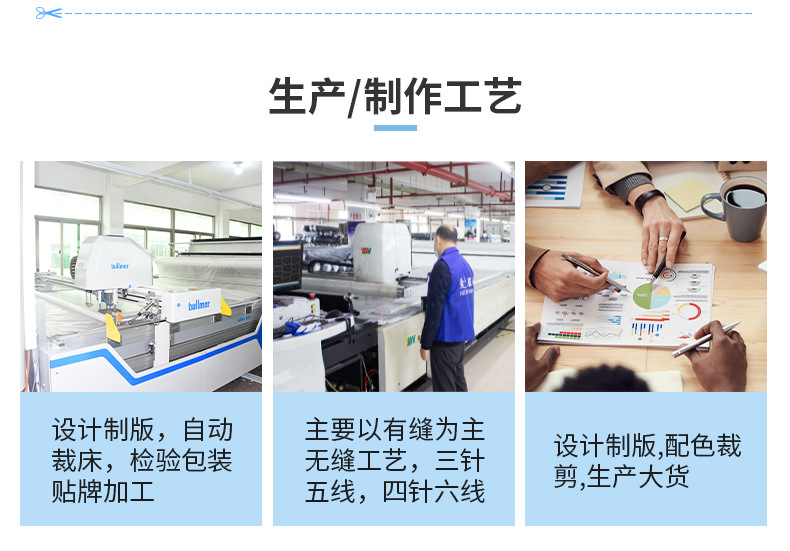 生产/制作工艺

bullmer

bullmer

设计制版，自动裁床，检验包装贴牌加工

主要以有缝为主无缝工艺，三针五线，四针六线

设计制版,配色裁剪,生产大货